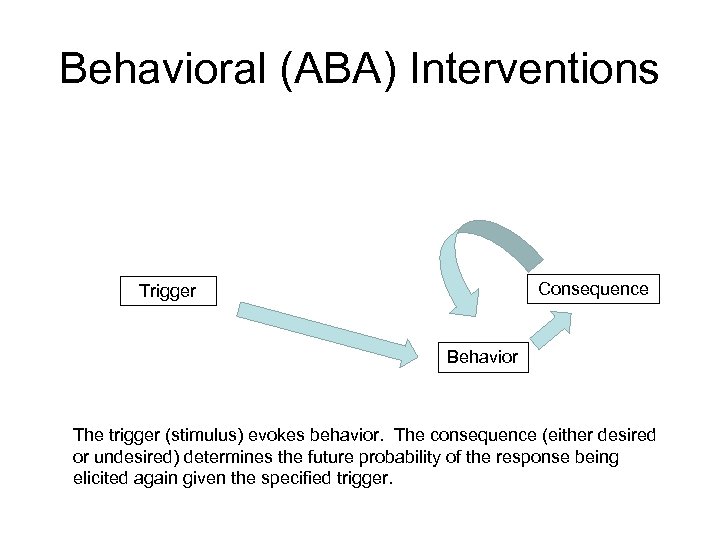 Behavioral (ABA) Interventions

Trigger

Consequence

Behavior

The trigger (stimulus) evokes behavior. The consequence (either desired or undesired) determines the future probability of the response being elicited again given the specified trigger.